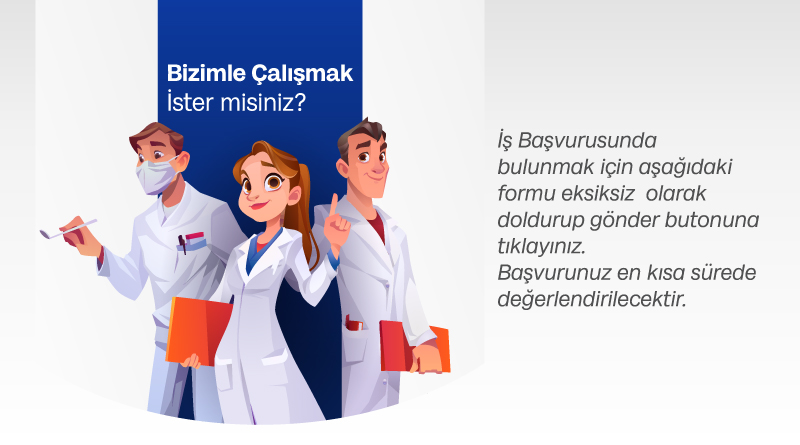 Bizimle Çalışmak
İster misiniz?

İş Başvurusunda bulunmak için aşağıdaki formu eksiksiz olarak doldurup gönder butonuna tıklayınız.
Başvurunuz en kısa sürede değerlendirilecektir.